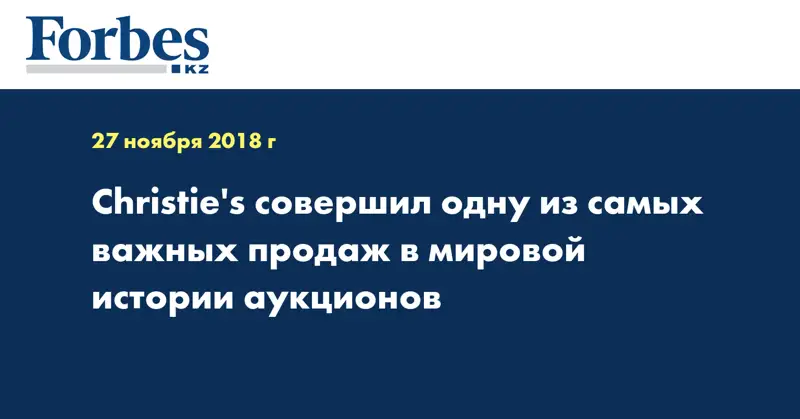 Forbes
KZ

27 ноября 2018 г

Christie's совершил одну из самых важных продаж в мировой истории аукционов